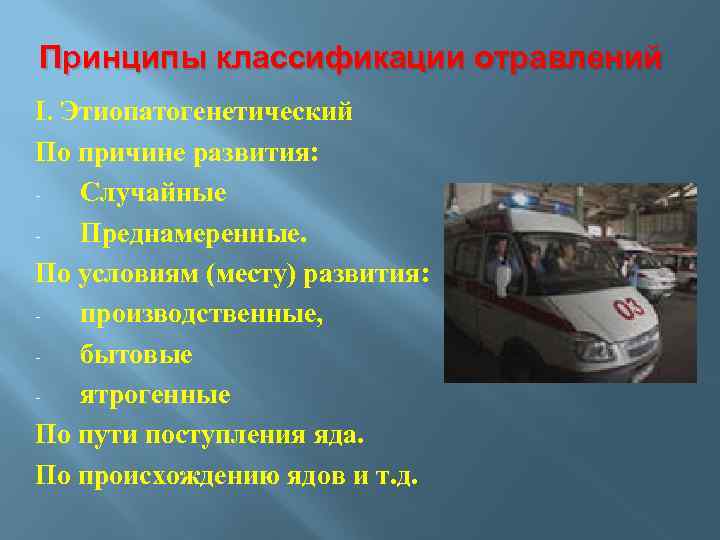 Принципы классификации отравлений

I. Этиопатогенетический

По причине развития:

- Случайные

- Преднамеренные.

По условиям (месту) развития:

- производственные,

- бытовые

- ятрогенные

По пути поступления яда.

По происхождению ядов и т.д.

03